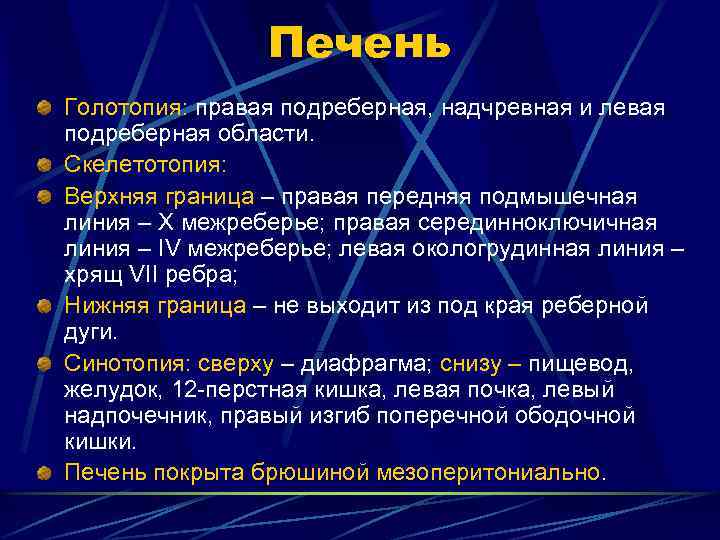 Печень

Голотопия: правая подреберная, надчревная и левая подреберная области.

Скелетотопия:

Верхняя граница – правая передняя подмышечная линия – X межреберье; правая серединноключичная линия – IV межреберье; левая окологрудинная линия – хрящ VII ребра;

Нижняя граница – не выходит из под края реберной дуги.

Синотопия: сверху – диафрагма; снизу – пищевод, желудок, 12-перстная кишка, левая почка, левый надпочечник, правый изгиб поперечной ободочной кишки.

Печень покрыта брюшиной мезоперитониально.